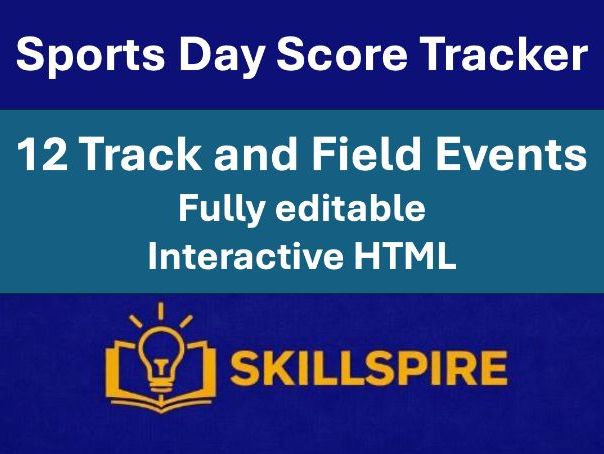 Sports Day Score Tracker

12 Track and Field Events
Fully editable
Interactive HTML

SKILLSPIRE